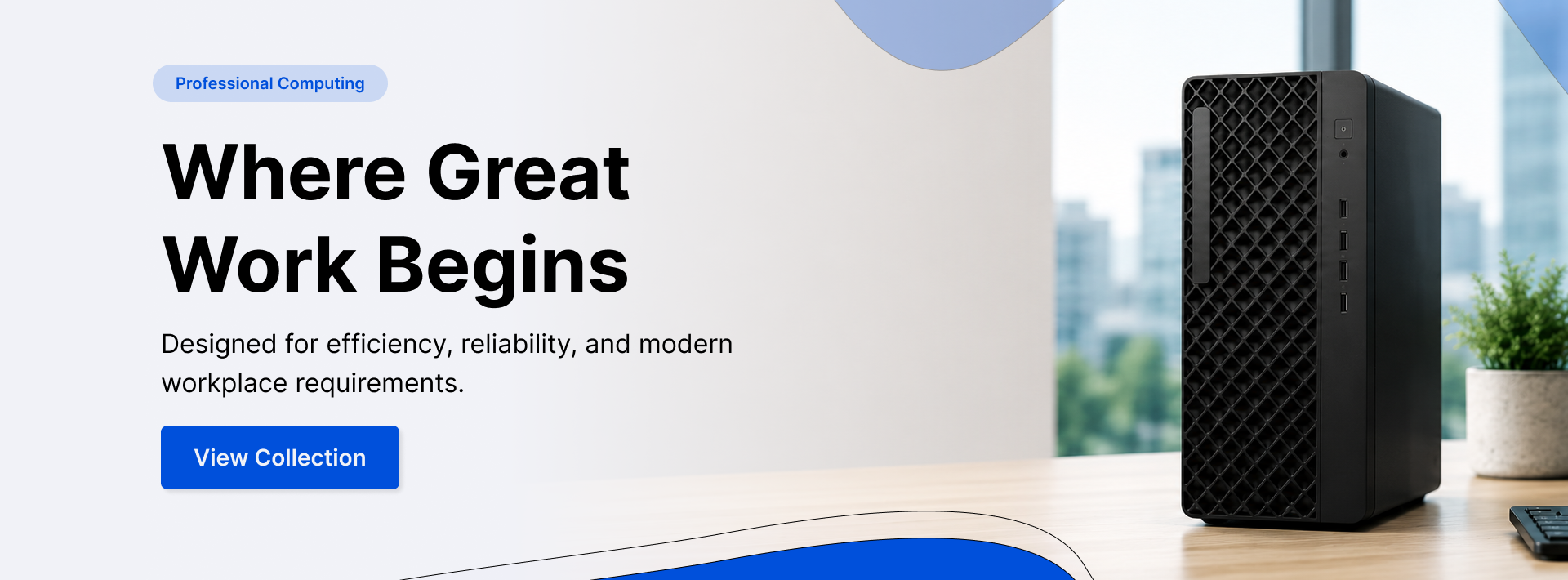 Professional Computing

Where Great Work Begins

Designed for efficiency, reliability, and modern workplace requirements.

View Collection